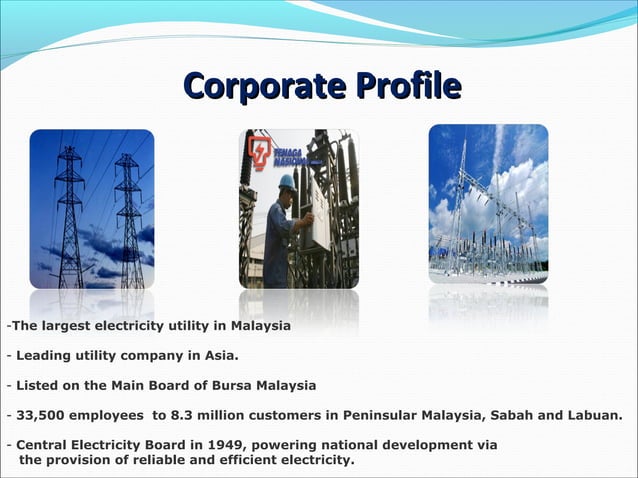 Corporate Profile

TENAGA NASIONAL

-The largest electricity utility in Malaysia

- Leading utility company in Asia.

- Listed on the Main Board of Bursa Malaysia

- 33,500 employees to 8.3 million customers in Peninsular Malaysia, Sabah and Labuan.

- Central Electricity Board in 1949, powering national development via the provision of reliable and efficient electricity.